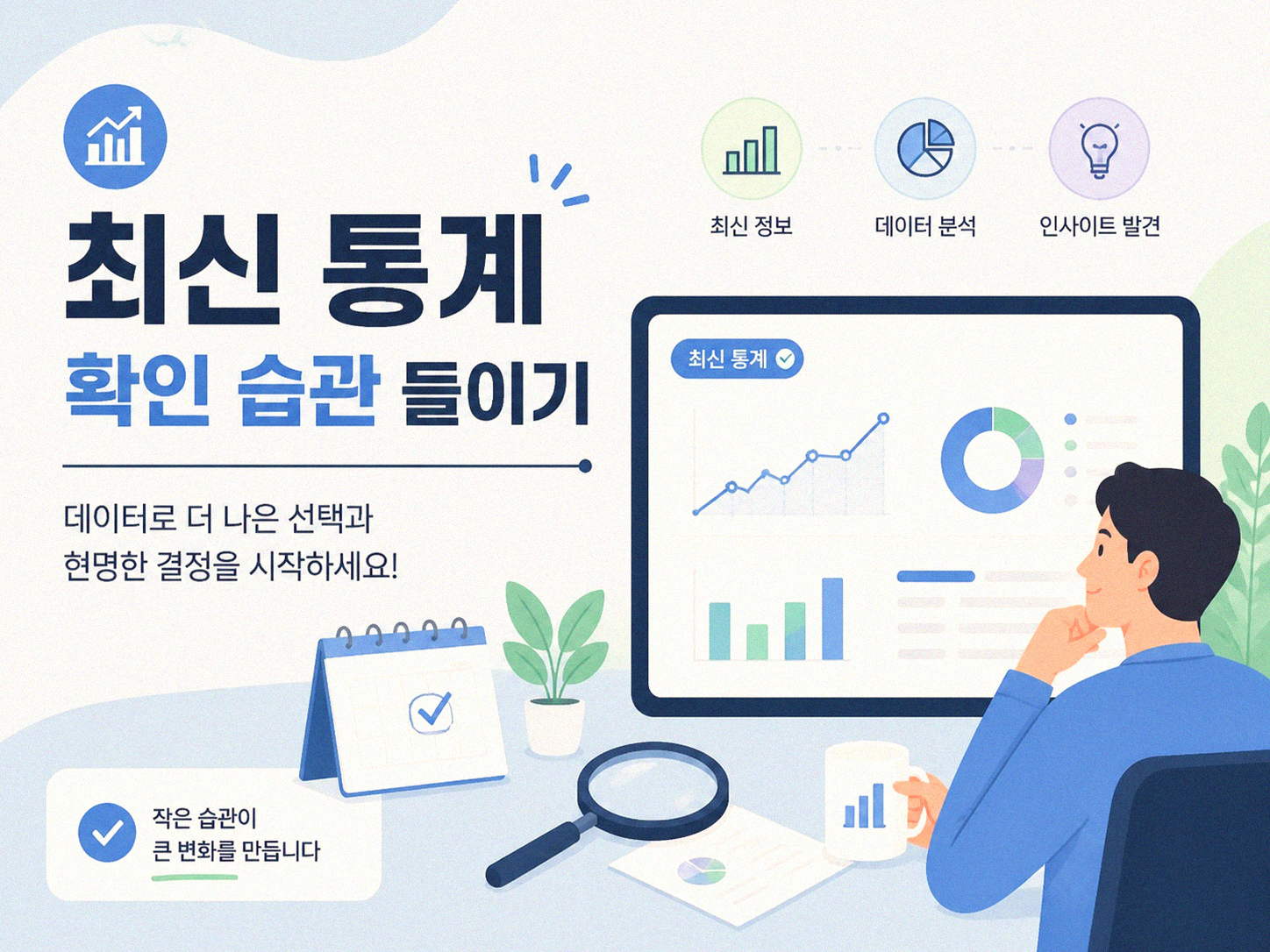 최신 통계
확인 습관 들이기

데이터로 더 나은 선택과
현명한 결정을 시작하세요!

최신 정보
데이터 분석
인사이트 발견

최신 통계

작은 습관이
큰 변화를 만듭니다